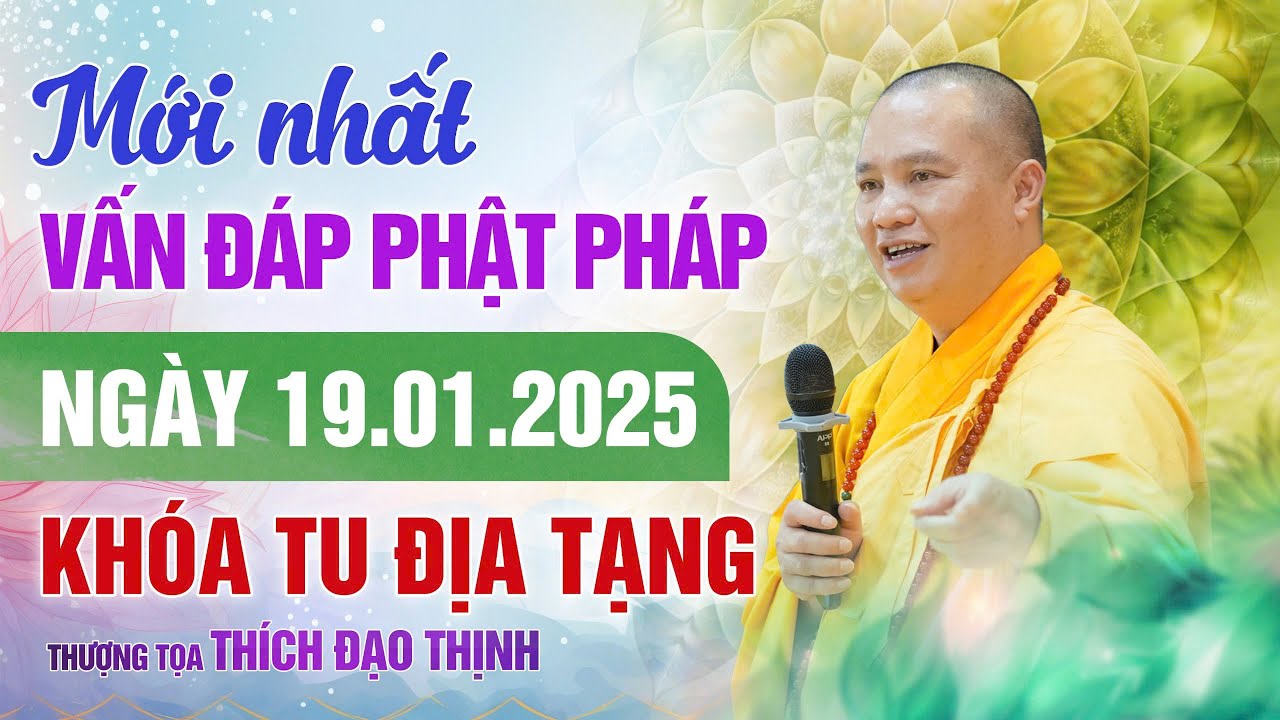 Mới nhất
VẤN ĐÁP PHẬT PHÁP
NGÀY 19.01.2025
KHÓA TU ĐỊA TẠNG
THƯỢNG TỌA THÍCH ĐẠO THỊNH